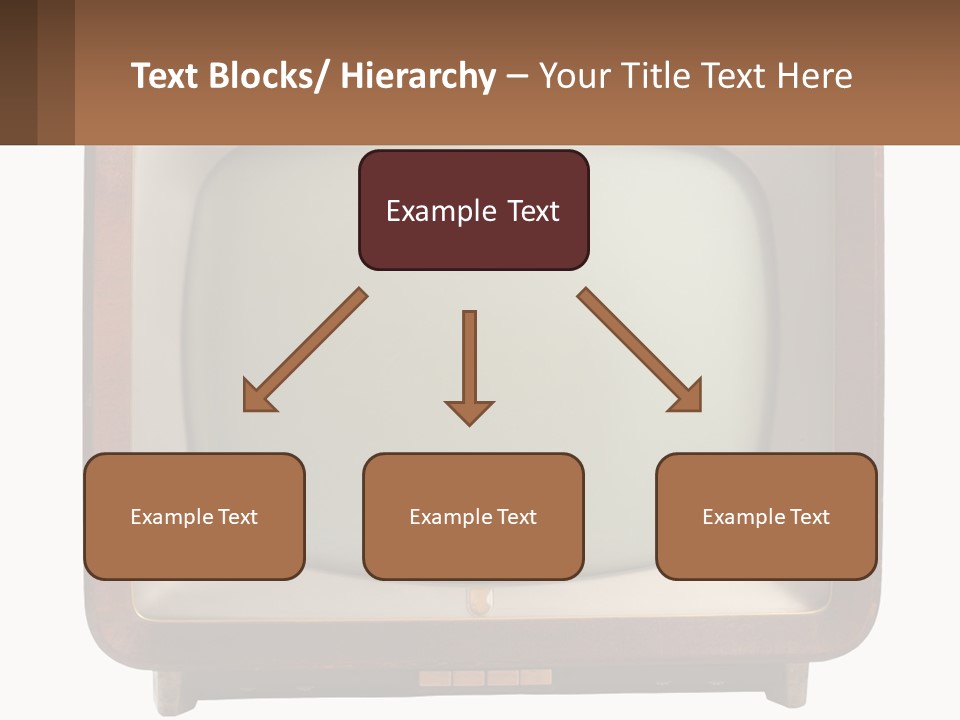 Text Blocks/ Hierarchy – Your Title Text Here

Example Text

Example Text

Example Text

Example Text